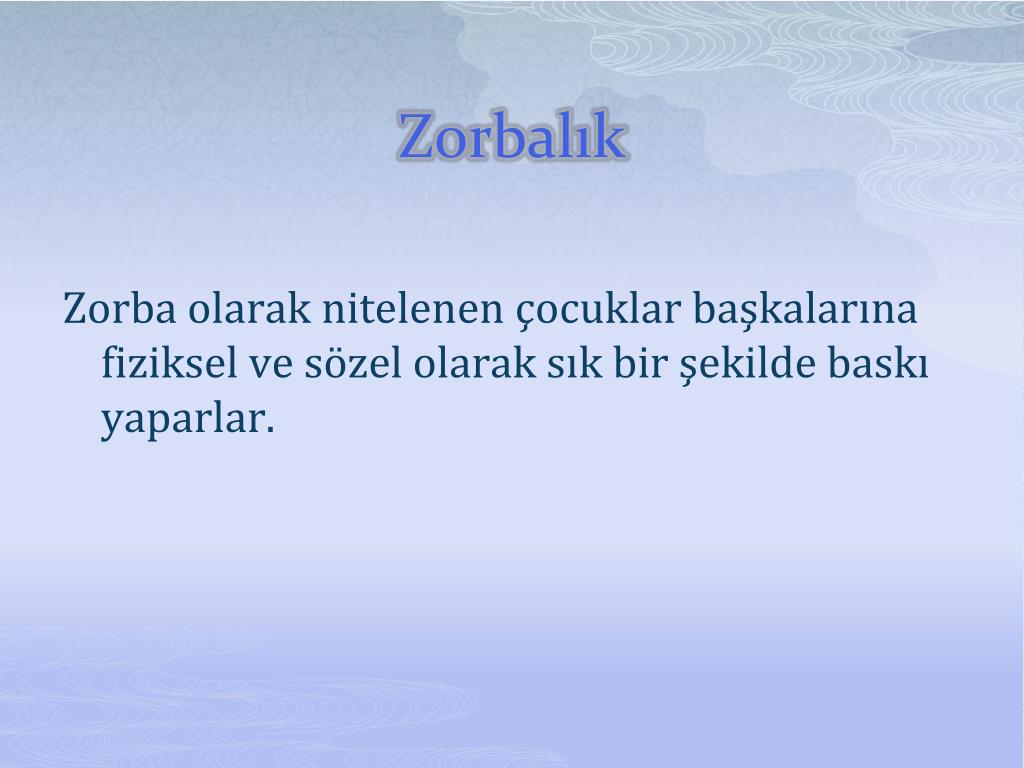 Zorbalık

Zorba olarak nitelenen çocuklar başkalarına fiziksel ve sözel olarak sık bir şekilde baskı yaparlar.